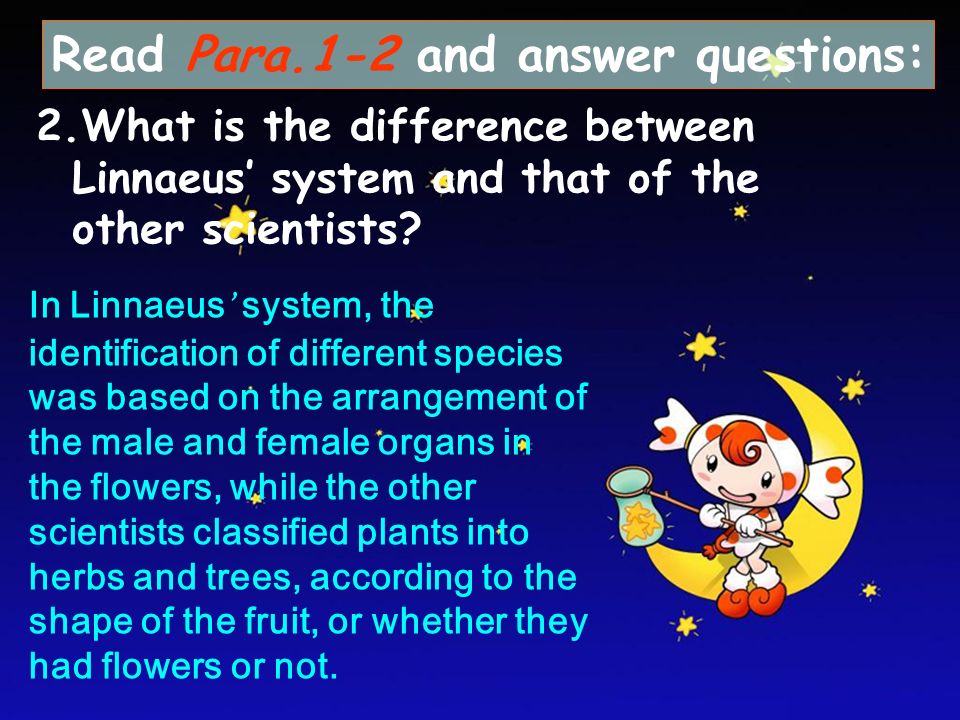 Read Para.1-2 and answer questions:

2.What is the difference between Linnaeus' system and that of the other scientists?

In Linnaeus' system, the identification of different species was based on the arrangement of the male and female organs in the flowers, while the other scientists classified plants into herbs and trees, according to the shape of the fruit, or whether they had flowers or not.